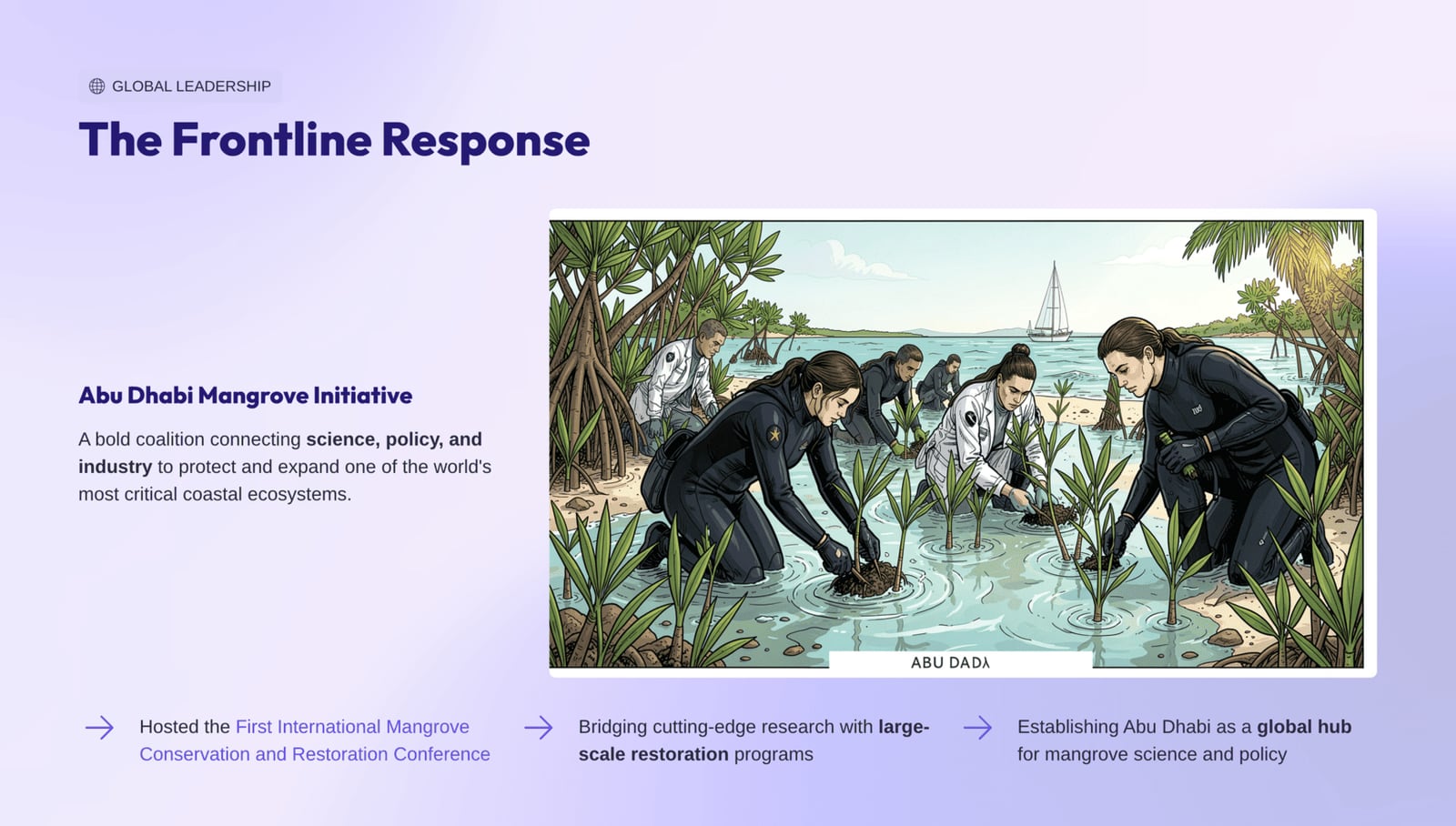 GLOBAL LEADERSHIP

The Frontline Response

Abu Dhabi Mangrove Initiative

A bold coalition connecting science, policy, and industry to protect and expand one of the world's most critical coastal ecosystems.

ABU DADλ

Hosted the First International Mangrove Conservation and Restoration Conference

Bridging cutting-edge research with large-scale restoration programs

Establishing Abu Dhabi as a global hub for mangrove science and policy